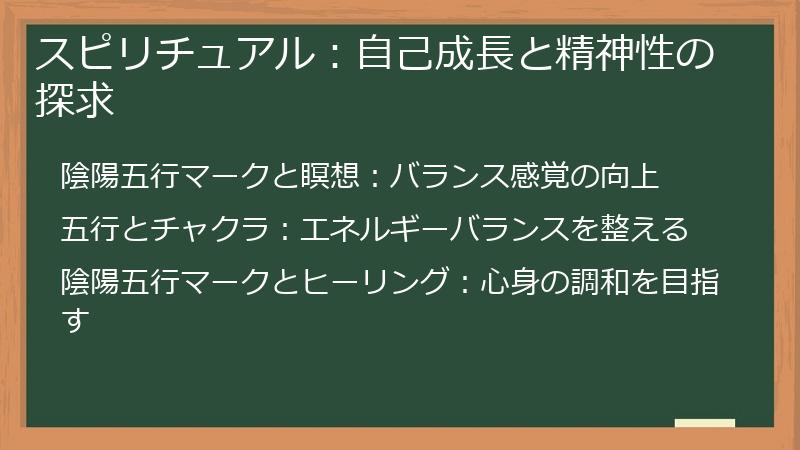 スピリチュアル：自己成長と精神性の探求

陰陽五行マークと瞑想：バランス感覚の向上

五行とチャクラ：エネルギーバランスを整える

陰陽五行マークとヒーリング：心身の調和を目指す